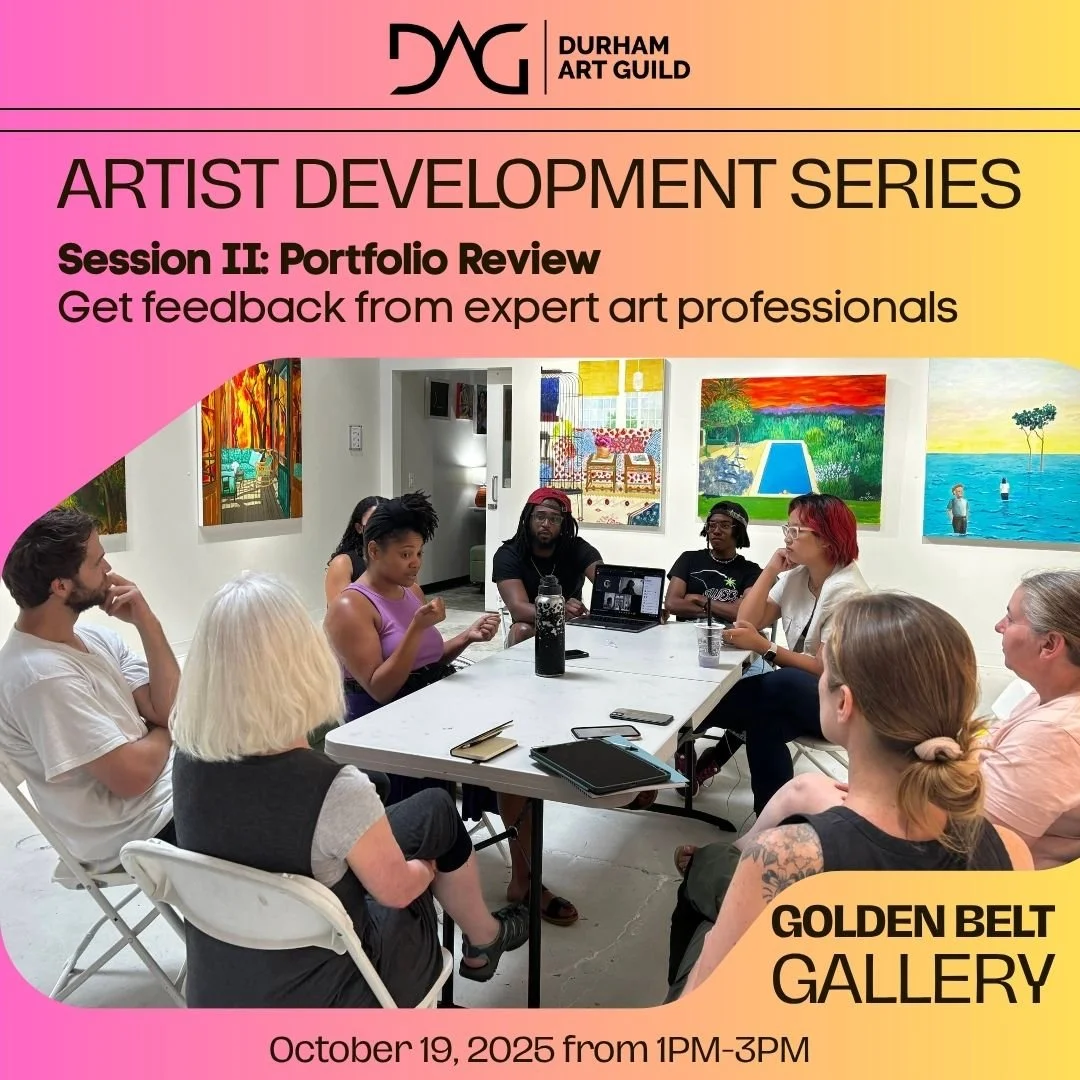 DAG
DURHAM
ART GUILD

ARTIST DEVELOPMENT SERIES

Session II: Portfolio Review
Get feedback from expert art professionals

GOLDEN BELT
GALLERY

October 19, 2025 from 1PM-3PM